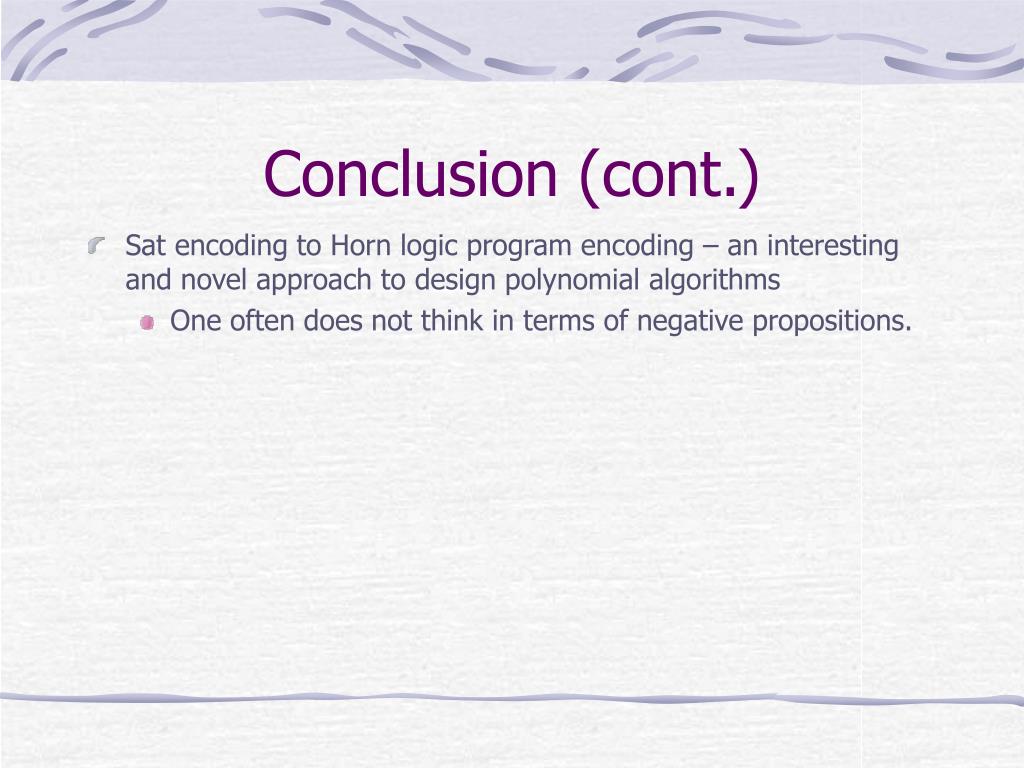 Conclusion (cont.)

Sat encoding to Horn logic program encoding – an interesting and novel approach to design polynomial algorithms

One often does not think in terms of negative propositions.